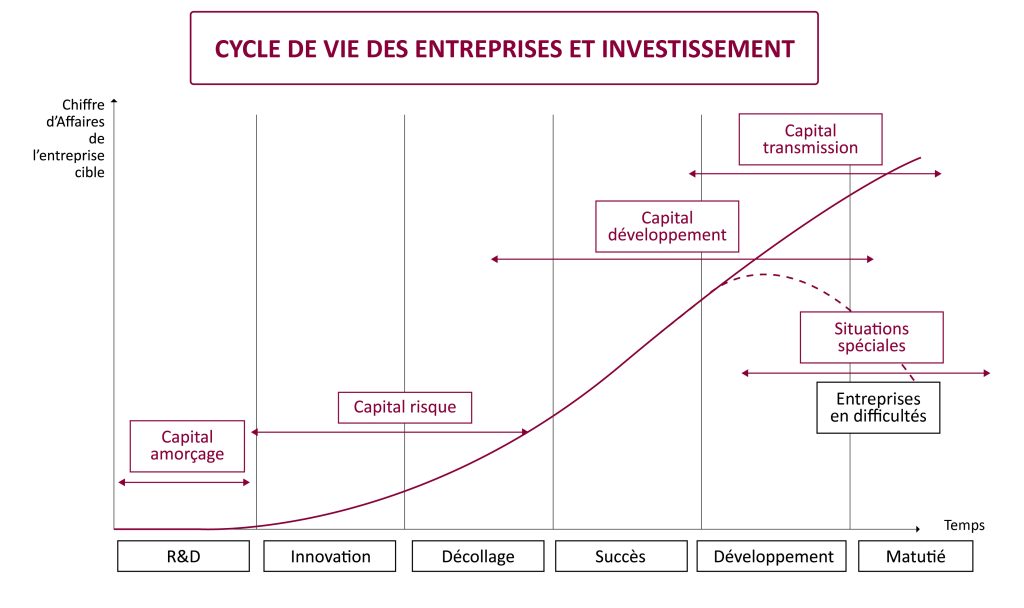 CYCLE DE VIE DES ENTREPRISES ET INVESTISSEMENT

Chiffre d'Affaires de l'entreprise cible

Capital transmission

Capital développement

Situations spéciales

Entreprises en difficultés

Capital risque

Capital amorçage

Temps

R&D

Innovation

Décollage

Succès

Développement

Matutié